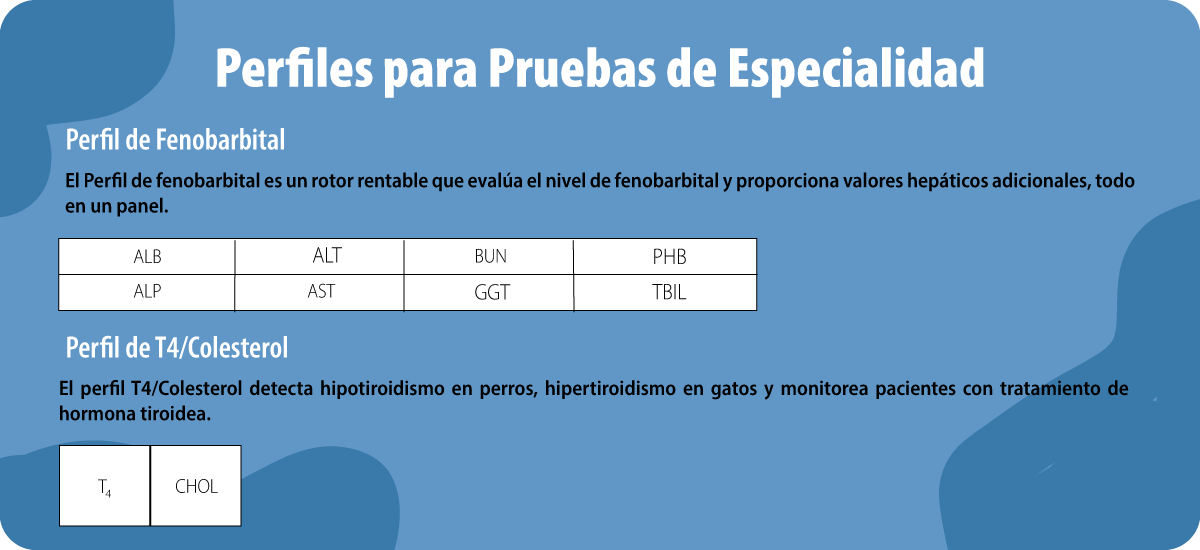 Perfiles para Pruebas de Especialidad

Perfil de Fenobarbital

El Perfil de fenobarbital es un rotor rentable que evalúa el nivel de fenobarbital y proporciona valores hepáticos adicionales, todo en un panel.

| ALB | ALT | BUN | PHB |
|---|---|---|---|
| ALP | AST | GGT | TBIL |

Perfil de T4/Colesterol

El perfil T4/Colesterol detecta hipotiroidismo en perros, hipertiroidismo en gatos y monitorea pacientes con tratamiento de hormona tiroidea.

| $T_4$ | CHOL |
|---|---|